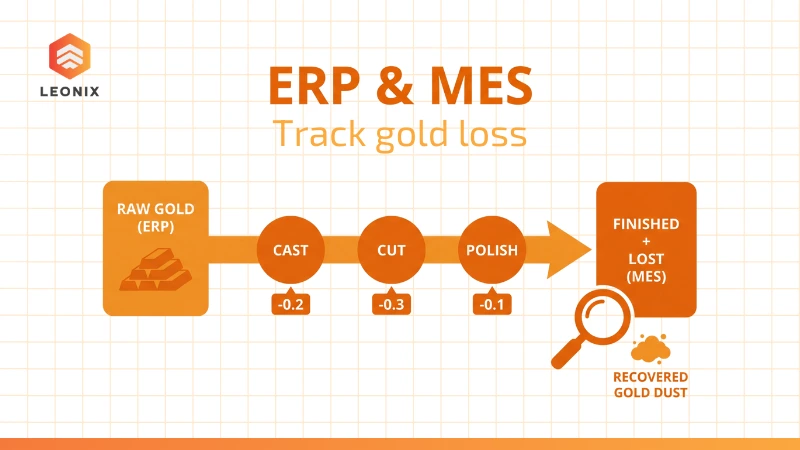 LEONIX

ERP & MES

Track gold loss

RAW GOLD (ERP)

CAST

-0.2

CUT

-0.3

POLISH

-0.1

FINISHED + LOST (MES)

RECOVERED GOLD DUST